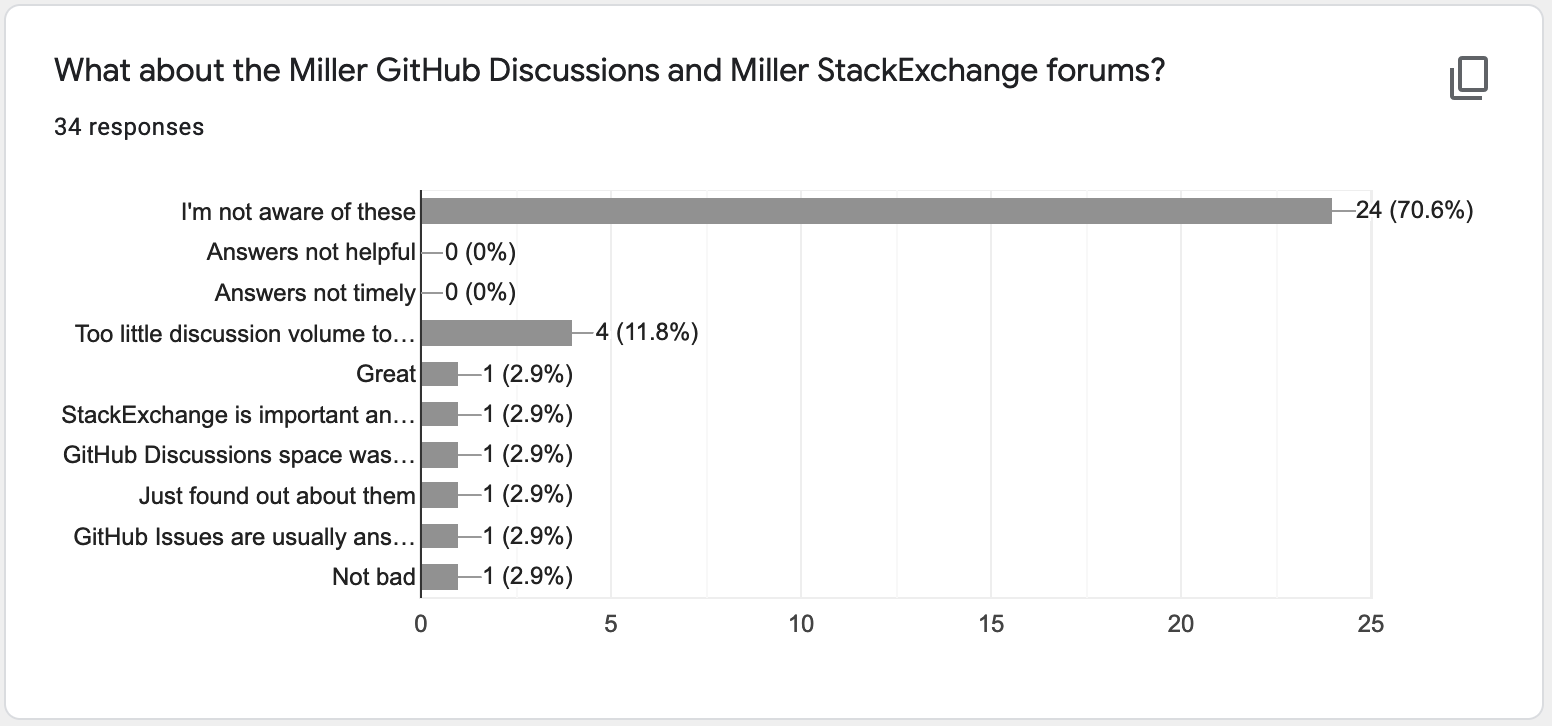 What about the Miller GitHub Discussions and Miller StackExchange forums?

34 responses

I'm not aware of these 24 (70.6%)
Answers not helpful 0 (0%)
Answers not timely 0 (0%)
Too little discussion volume to… 4 (11.8%)
Great 1 (2.9%)
StackExchange is important an… 1 (2.9%)
GitHub Discussions space was… 1 (2.9%)
Just found out about them 1 (2.9%)
GitHub Issues are usually ans… 1 (2.9%)
Not bad 1 (2.9%)

0 5 10 15 20 25